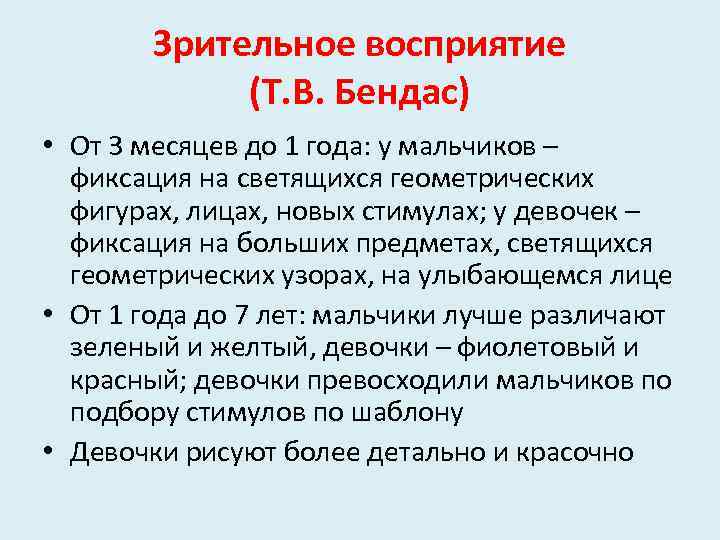 Зрительное восприятие
(Т.В. Бендас)

• От 3 месяцев до 1 года: у мальчиков – фиксация на светящихся геометрических фигурах, лицах, новых стимулах; у девочек – фиксация на больших предметах, светящихся геометрических узорах, на улыбающемся лице
• От 1 года до 7 лет: мальчики лучше различают зеленый и желтый, девочки – фиолетовый и красный; девочки превосходили мальчиков по подбору стимулов по шаблону
• Девочки рисуют более детально и красочно